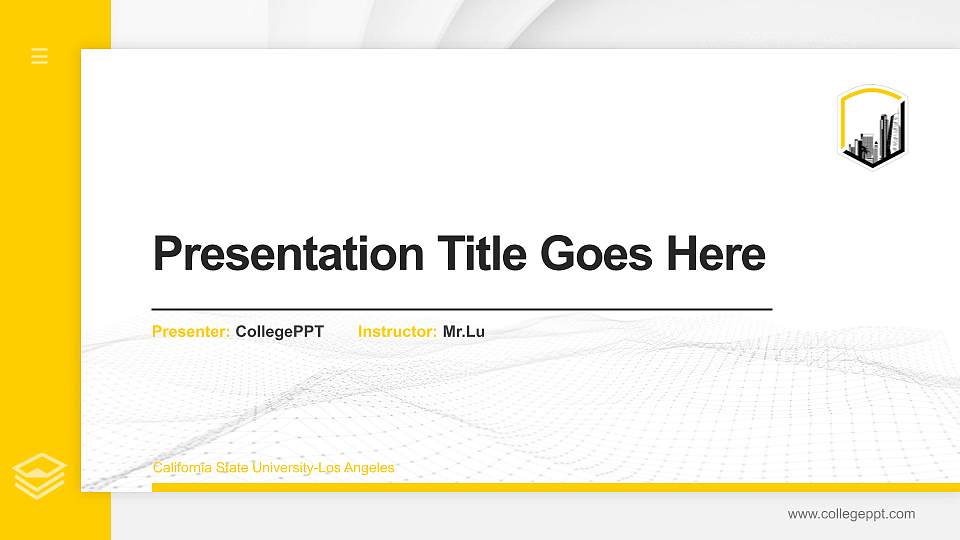 Presentation Title Goes Here

Presenter: CollegePPT Instructor: Mr.Lu

California State University-Los Angeles

www.collegeppt.com